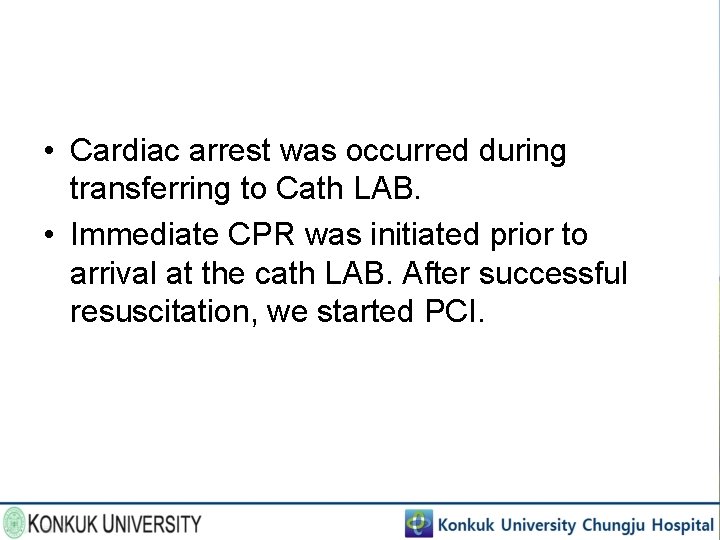 • Cardiac arrest was occurred during transferring to Cath LAB.

• Immediate CPR was initiated prior to arrival at the cath LAB. After successful resuscitation, we started PCI.

KONKUK UNIVERSITY

Konkuk University Chungju Hospital